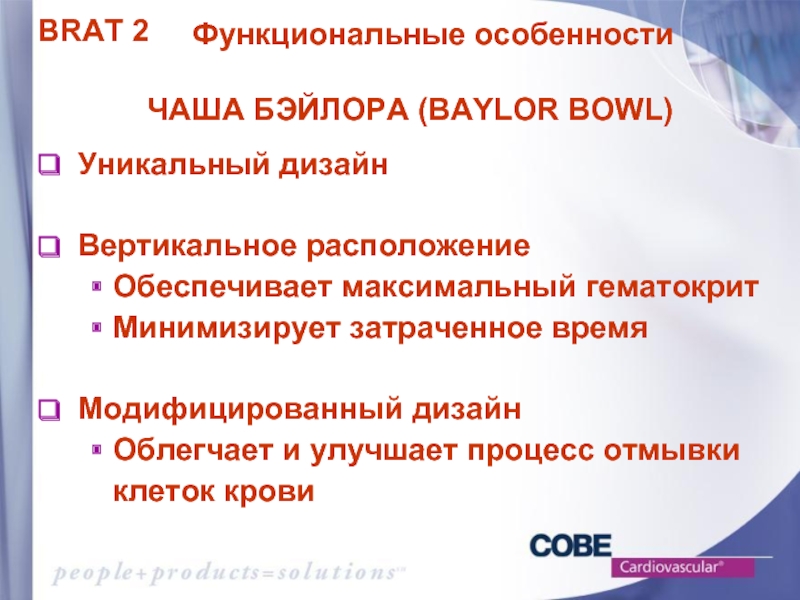 BRAT 2 Функциональные особенности

ЧАША БЭЙЛОРА (BAYLOR BOWL)

Уникальный дизайн

Вертикальное расположение

Обеспечивает максимальный гематокрит

Минимизирует затраченное время

Модифицированный дизайн

Облегчает и улучшает процесс отмывки клеток крови

people+products=solutions℠

COBE Cardiovascular®